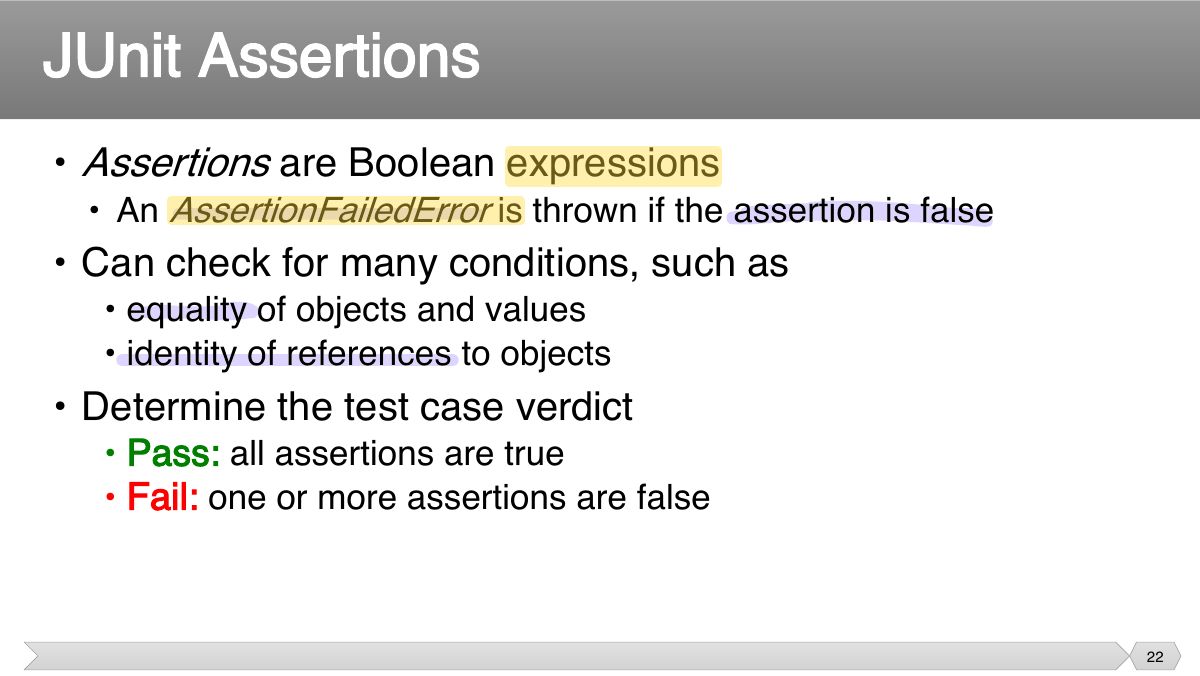 JUnit Assertions

• Assertions are Boolean expressions
  • An AssertionFailedError is thrown if the assertion is false
• Can check for many conditions, such as
  • equality of objects and values
  • identity of references to objects
• Determine the test case verdict
  • Pass: all assertions are true
  • Fail: one or more assertions are false

22